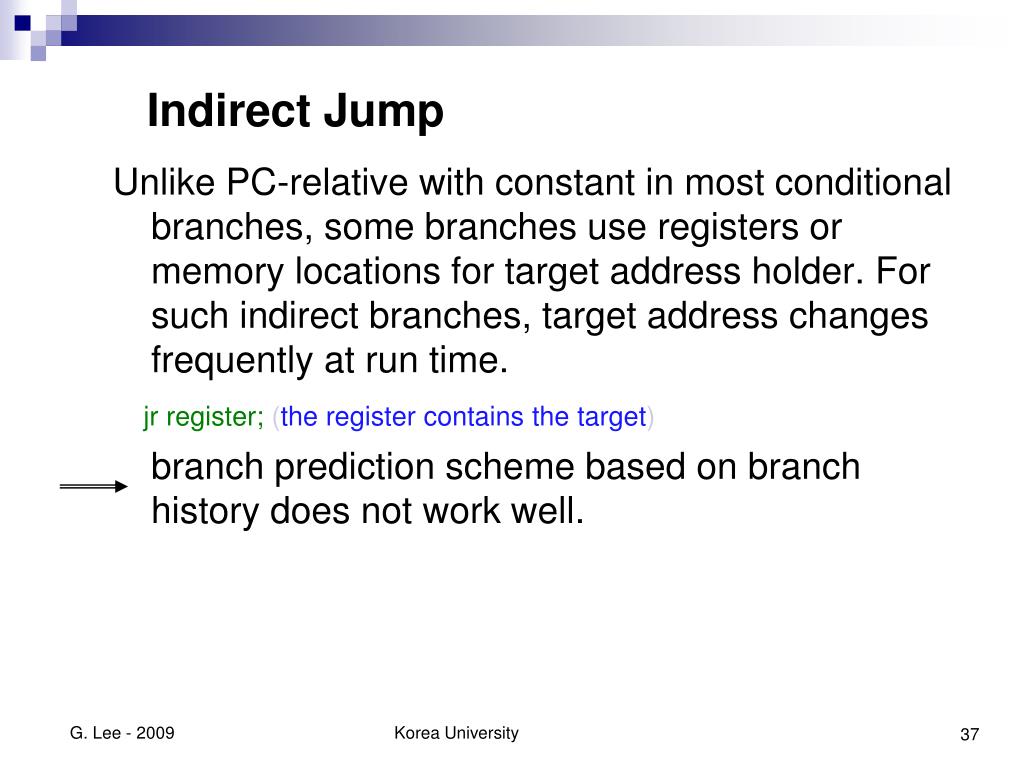 Indirect Jump

Unlike PC-relative with constant in most conditional branches, some branches use registers or memory locations for target address holder. For such indirect branches, target address changes frequently at run time.

jr register; (the register contains the target)

branch prediction scheme based on branch history does not work well.

G. Lee - 2009

Korea University

37